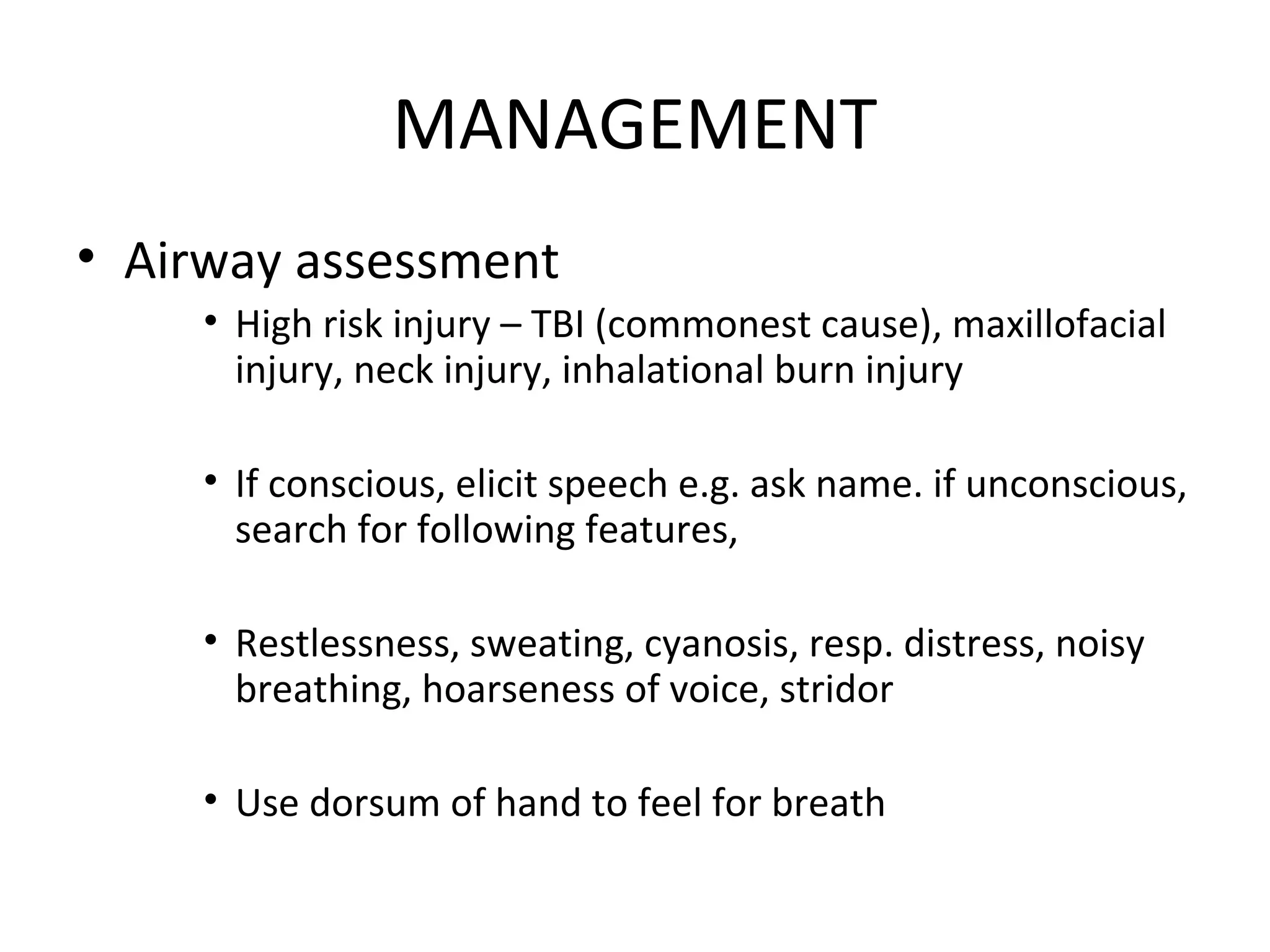 MANAGEMENT

• Airway assessment

• High risk injury – TBI (commonest cause), maxillofacial injury, neck injury, inhalational burn injury

• If conscious, elicit speech e.g. ask name. if unconscious, search for following features,

• Restlessness, sweating, cyanosis, resp. distress, noisy breathing, hoarseness of voice, stridor

• Use dorsum of hand to feel for breath